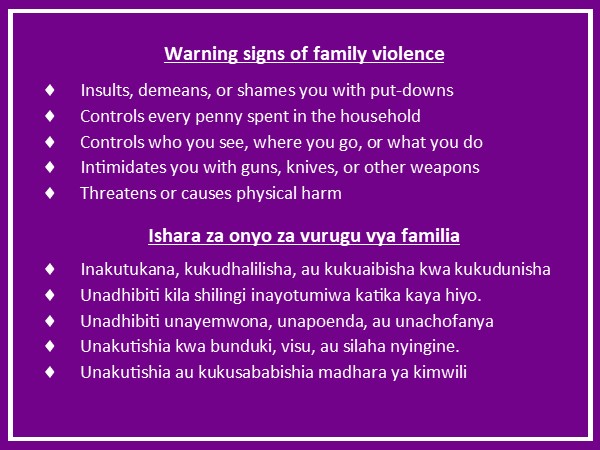 Warning signs of family violence

♦ Insults, demeans, or shames you with put-downs
♦ Controls every penny spent in the household
♦ Controls who you see, where you go, or what you do
♦ Intimidates you with guns, knives, or other weapons
♦ Threatens or causes physical harm

Ishara za onyo za vurugu vya familia

♦ Inakutukana, kukudhalilisha, au kukuaibisha kwa kukudunisha
♦ Unadhibiti kila shilingi inayotumiwa katika kaya hiyo.
♦ Unadhibiti unayemwona, unapoenda, au unachofanya
♦ Unakutishia kwa bunduki, visu, au silaha nyingine.
♦ Unakutishia au kukusababishia madhara ya kimwili